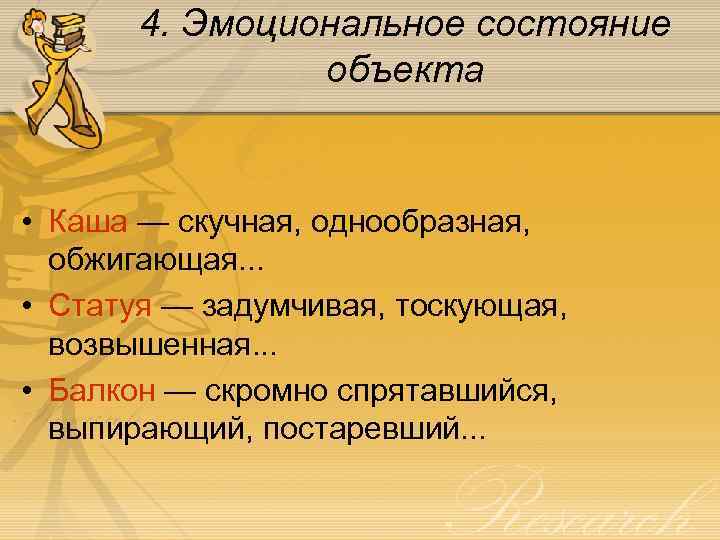 4. Эмоциональное состояние объекта

• Каша — скучная, однообразная, обжигающая...
• Статуя — задумчивая, тоскующая, возвышенная...
• Балкон — скромно спрятавшийся, выпирающий, постаревший...

Research